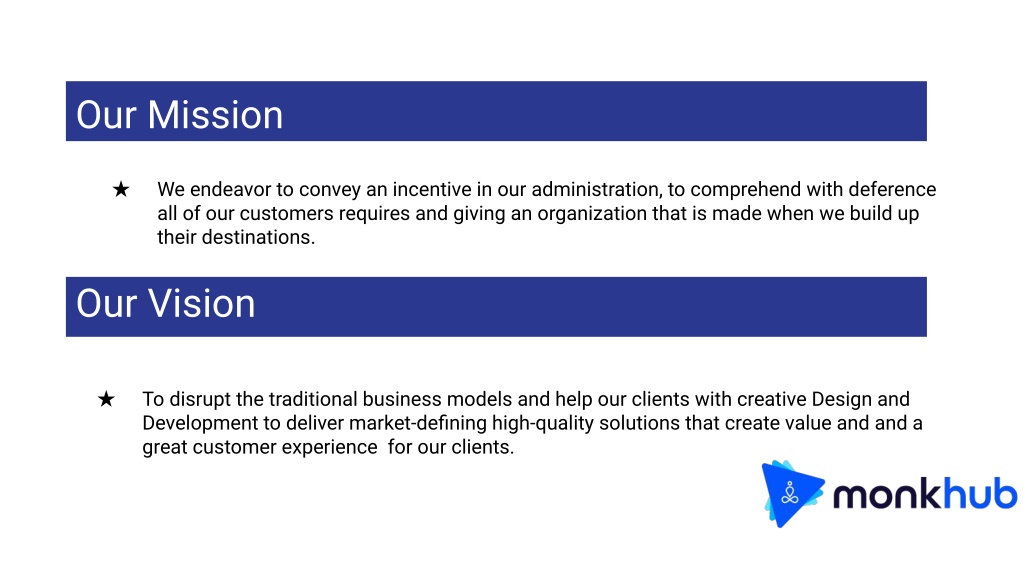 Our Mission

★ We endeavor to convey an incentive in our administration, to comprehend with deference all of our customers requires and giving an organization that is made when we build up their destinations.

Our Vision

★ To disrupt the traditional business models and help our clients with creative Design and Development to deliver market-defining high-quality solutions that create value and and a great customer experience for our clients.

monkhub